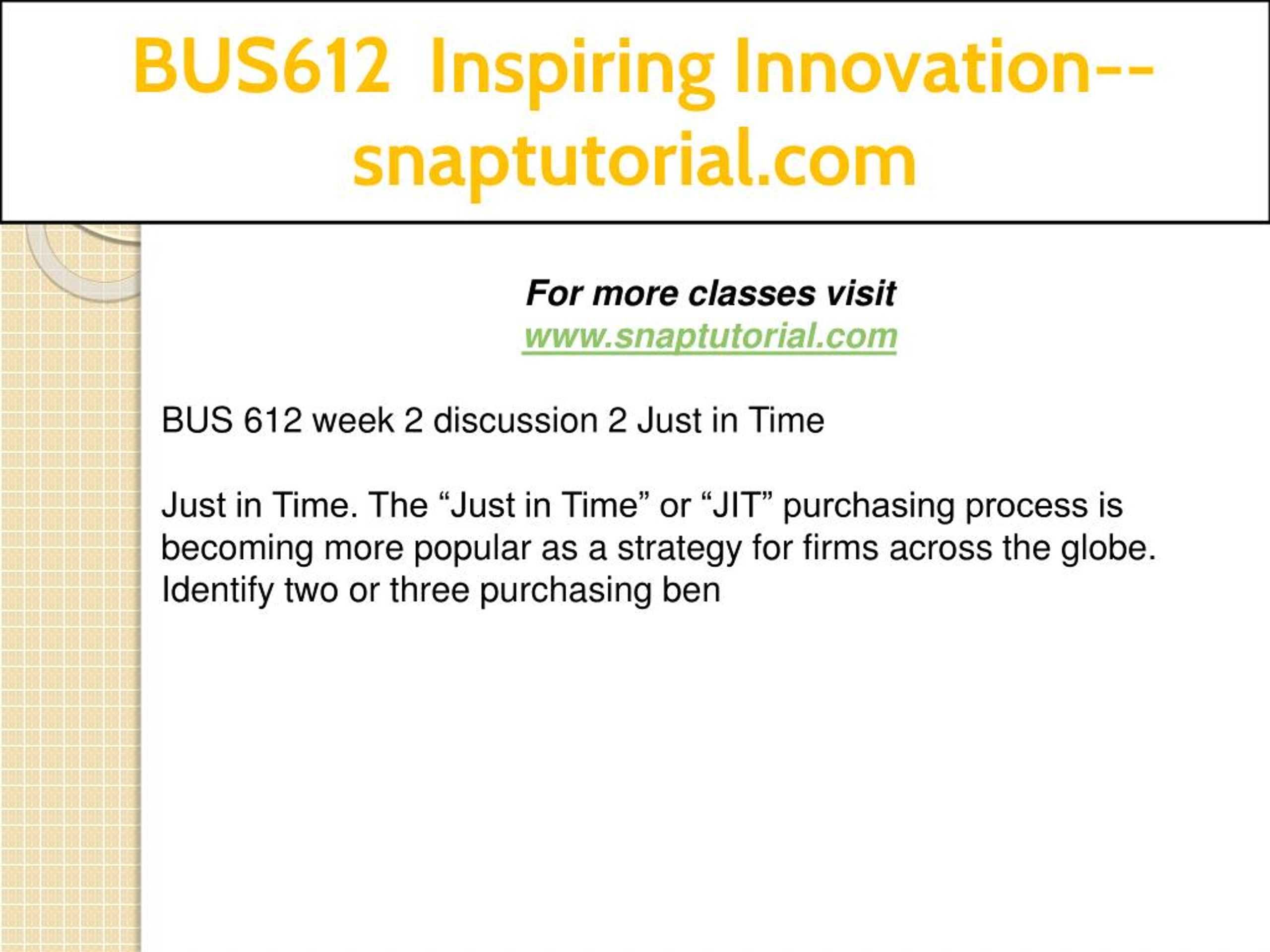 BUS612 Inspiring Innovation--snaptutorial.com

For more classes visit
www.snaptutorial.com

BUS 612 week 2 discussion 2 Just in Time

Just in Time. The “Just in Time” or “JIT” purchasing process is becoming more popular as a strategy for firms across the globe. Identify two or three purchasing ben